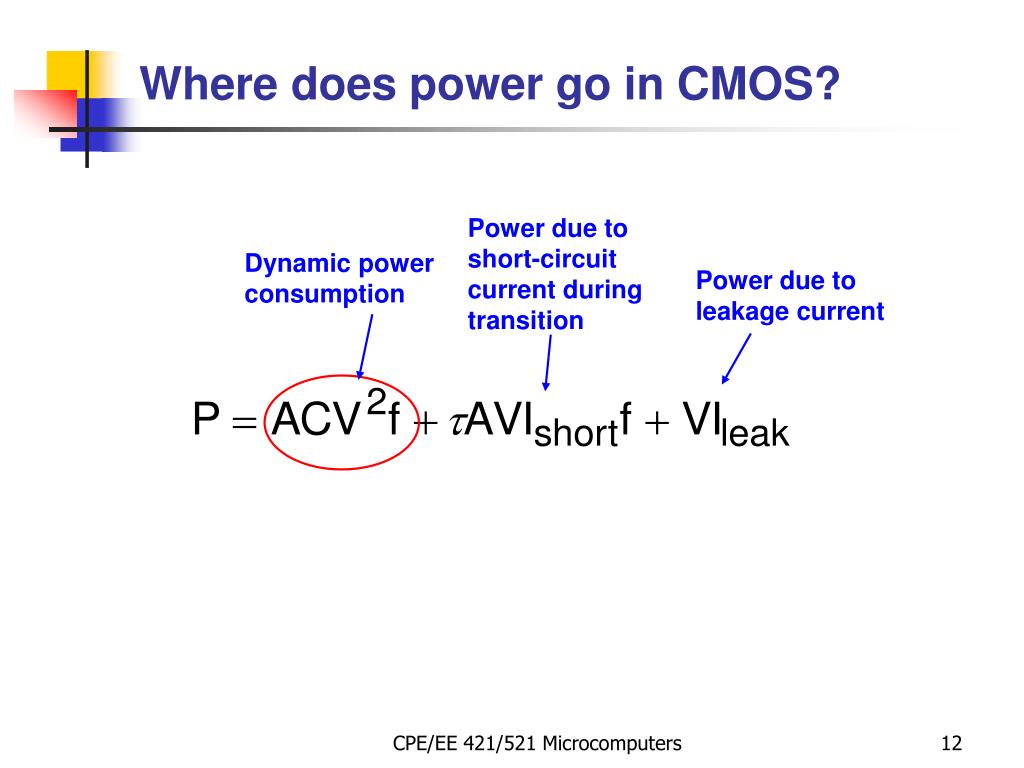 Where does power go in CMOS?

Dynamic power consumption

Power due to short-circuit current during transition

Power due to leakage current

$P = ACV^2f + \tau AVI_{short}f + VI_{leak}$

CPE/EE 421/521 Microcomputers

12